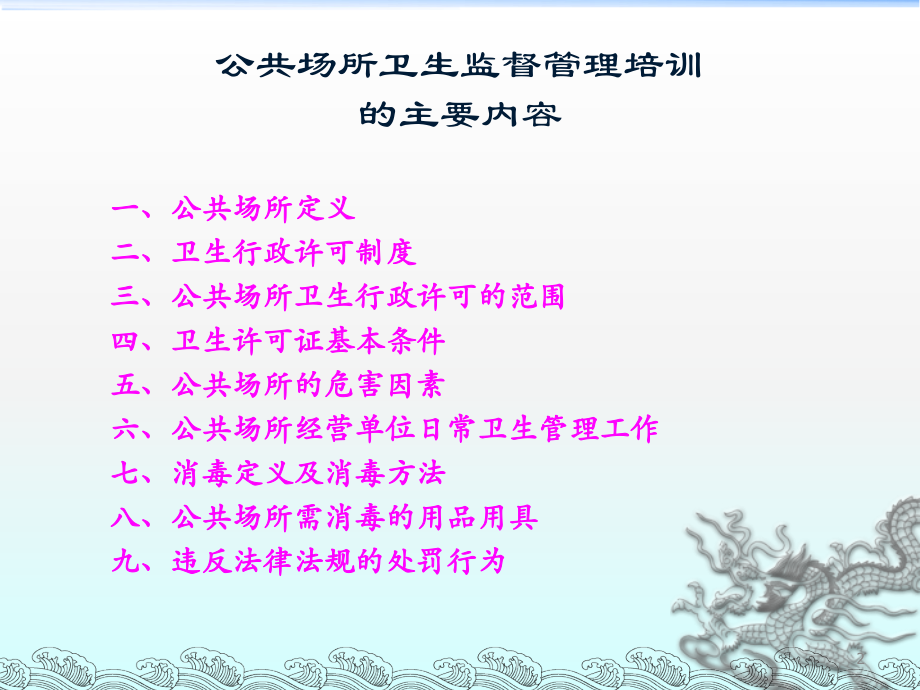 公共场所卫生监督管理培训
的主要内容

一、公共场所定义
二、卫生行政许可制度
三、公共场所卫生行政许可的范围
四、卫生许可证基本条件
五、公共场所的危害因素
六、公共场所经营单位日常卫生管理工作
七、消毒定义及消毒方法
八、公共场所需消毒的用品用具
九、违反法律法规的处罚行为